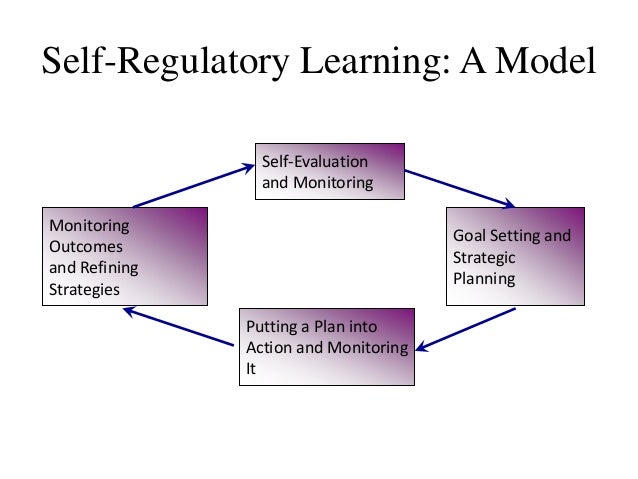 Self-Regulatory Learning: A Model

Self-Evaluation and Monitoring

Goal Setting and Strategic Planning

Putting a Plan into Action and Monitoring It

Monitoring Outcomes and Refining Strategies